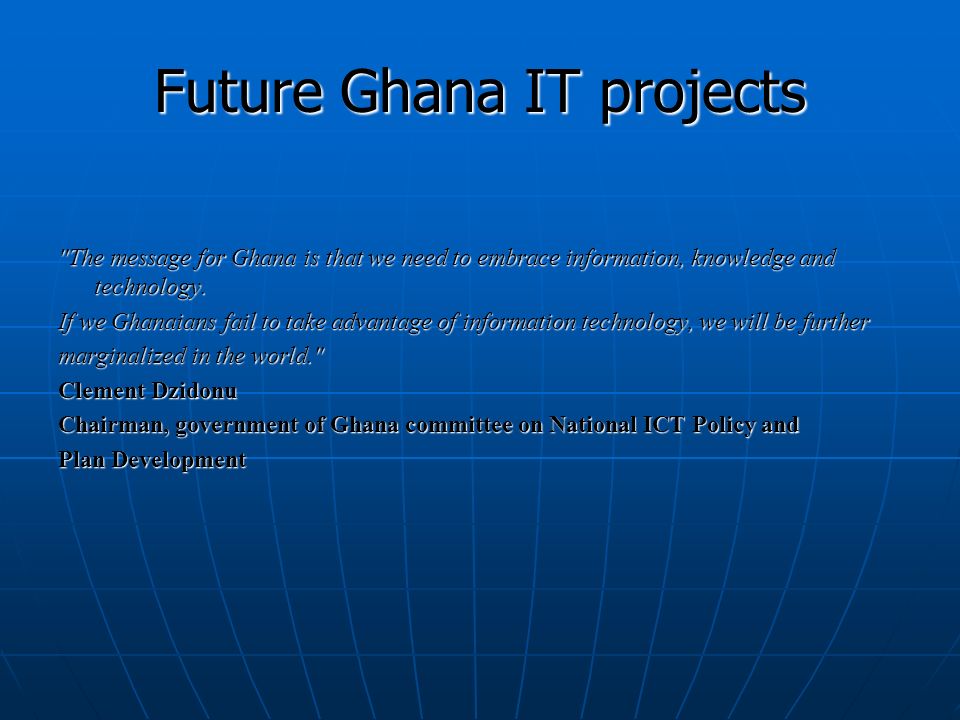 Future Ghana IT projects

"The message for Ghana is that we need to embrace information, knowledge and technology.

If we Ghanaians fail to take advantage of information technology, we will be further marginalized in the world."

Clement Dzidonu

Chairman, government of Ghana committee on National ICT Policy and Plan Development